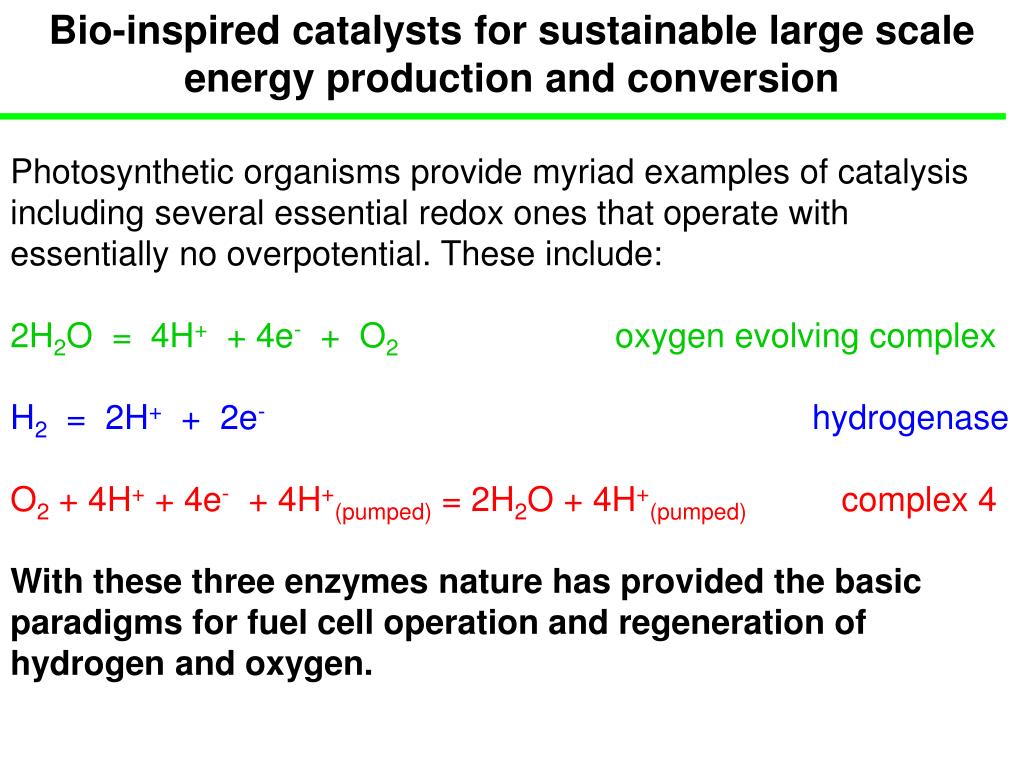 Bio-inspired catalysts for sustainable large scale energy production and conversion

Photosynthetic organisms provide myriad examples of catalysis including several essential redox ones that operate with essentially no overpotential. These include:

$2H_2O = 4H^+ + 4e^- + O_2$ oxygen evolving complex

$H_2 = 2H^+ + 2e^-$ hydrogenase

$O_2 + 4H^+ + 4e^- + 4H^+_{(pumped)} = 2H_2O + 4H^+_{(pumped)}$ complex 4

With these three enzymes nature has provided the basic paradigms for fuel cell operation and regeneration of hydrogen and oxygen.